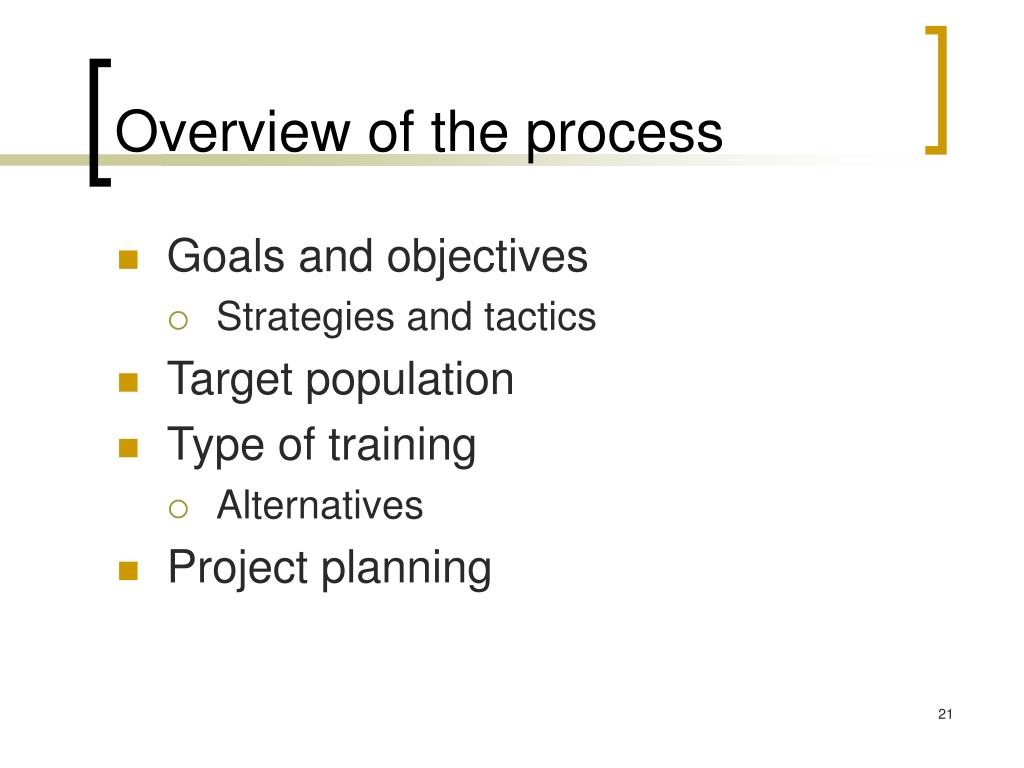 Overview of the process

- Goals and objectives
  - Strategies and tactics
- Target population
- Type of training
  - Alternatives
- Project planning

21